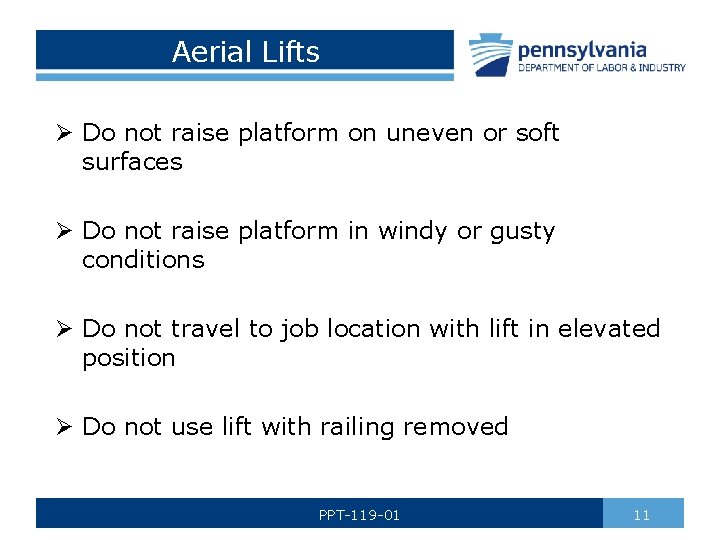 Aerial Lifts

pennsylvania
DEPARTMENT OF LABOR & INDUSTRY

➢ Do not raise platform on uneven or soft surfaces

➢ Do not raise platform in windy or gusty conditions

➢ Do not travel to job location with lift in elevated position

➢ Do not use lift with railing removed

PPT-119-01

11